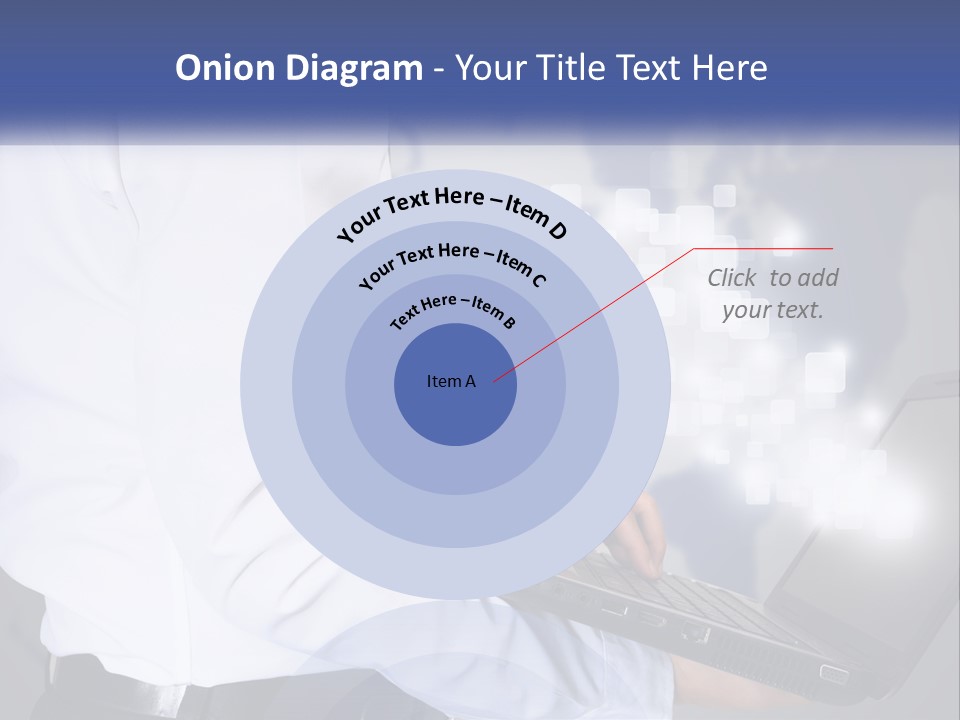 Onion Diagram - Your Title Text Here

Your Text Here – Item D

Your Text Here – Item C

Text Here – Item B

Item A

Click to add your text.